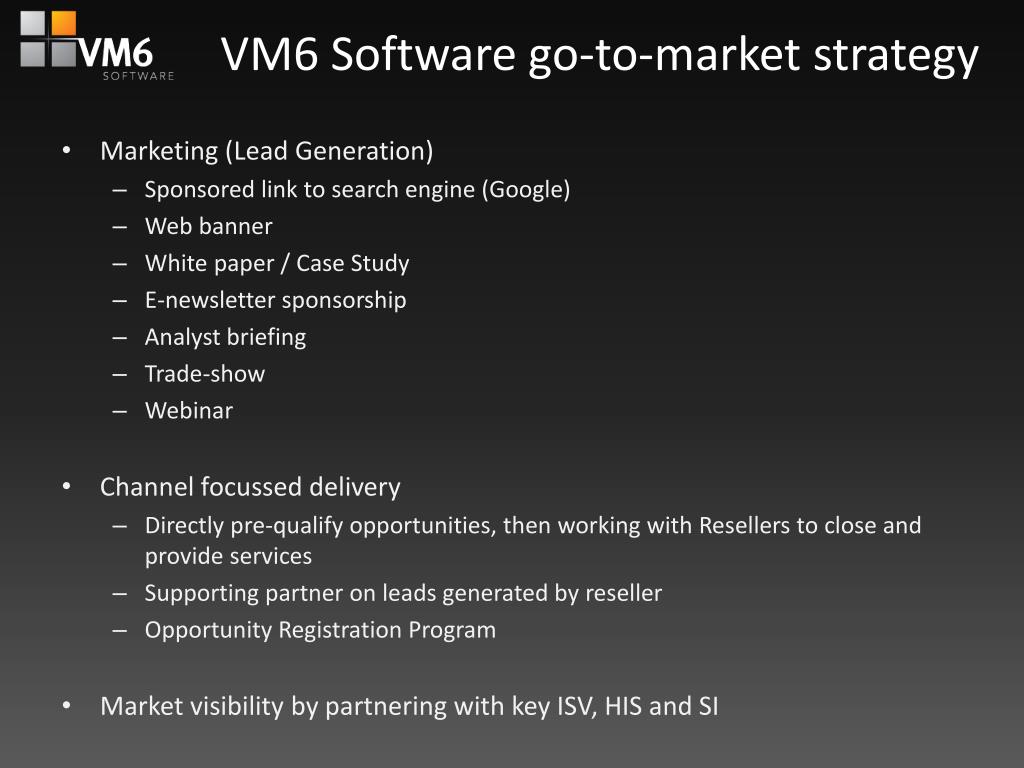 VM6 SOFTWARE

VM6 Software go-to-market strategy

• Marketing (Lead Generation)
– Sponsored link to search engine (Google)
– Web banner
– White paper / Case Study
– E-newsletter sponsorship
– Analyst briefing
– Trade-show
– Webinar

• Channel focussed delivery
– Directly pre-qualify opportunities, then working with Resellers to close and provide services
– Supporting partner on leads generated by reseller
– Opportunity Registration Program

• Market visibility by partnering with key ISV, HIS and SI